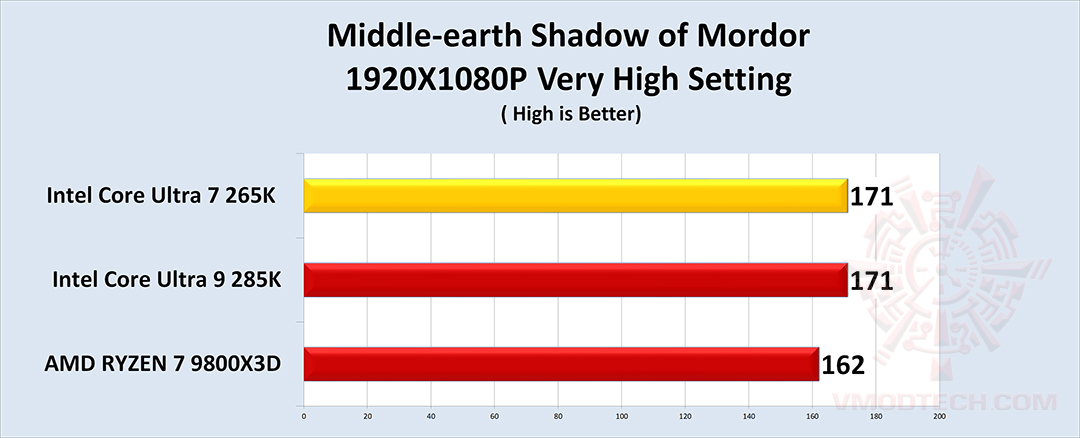 Middle-earth Shadow of Mordor
1920X1080P Very High Setting
( High is Better)

Intel Core Ultra 7 265K 171

Intel Core Ultra 9 285K 171

AMD RYZEN 7 9800X3D 162

0 20 40 60 80 100 120 140 160 180 200

VMODTECH.COM